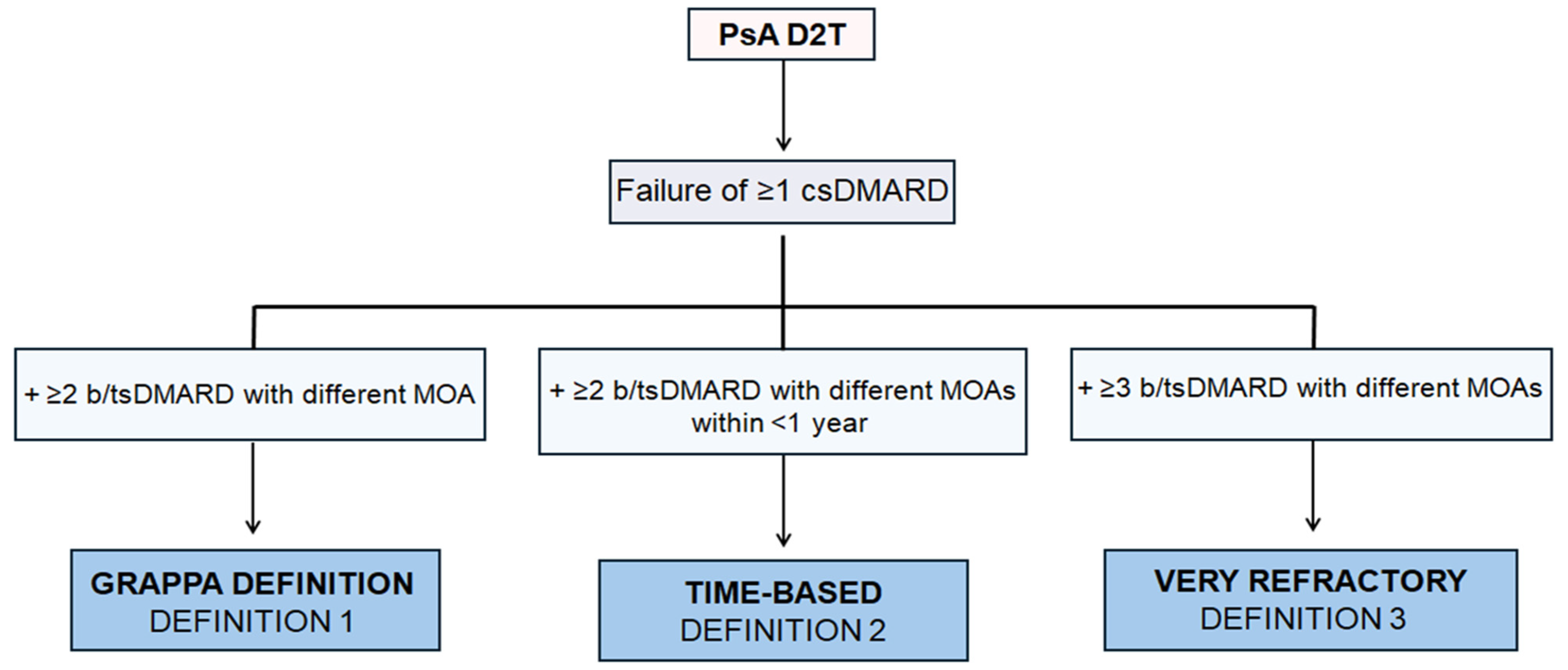 PsA D2T

Failure of ≥1 csDMARD

+ ≥2 b/tsDMARD with different MOA

+ ≥2 b/tsDMARD with different MOAs within <1 year

+ ≥3 b/tsDMARD with different MOAs

GRAPPA DEFINITION
DEFINITION 1

TIME-BASED
DEFINITION 2

VERY REFRACTORY
DEFINITION 3